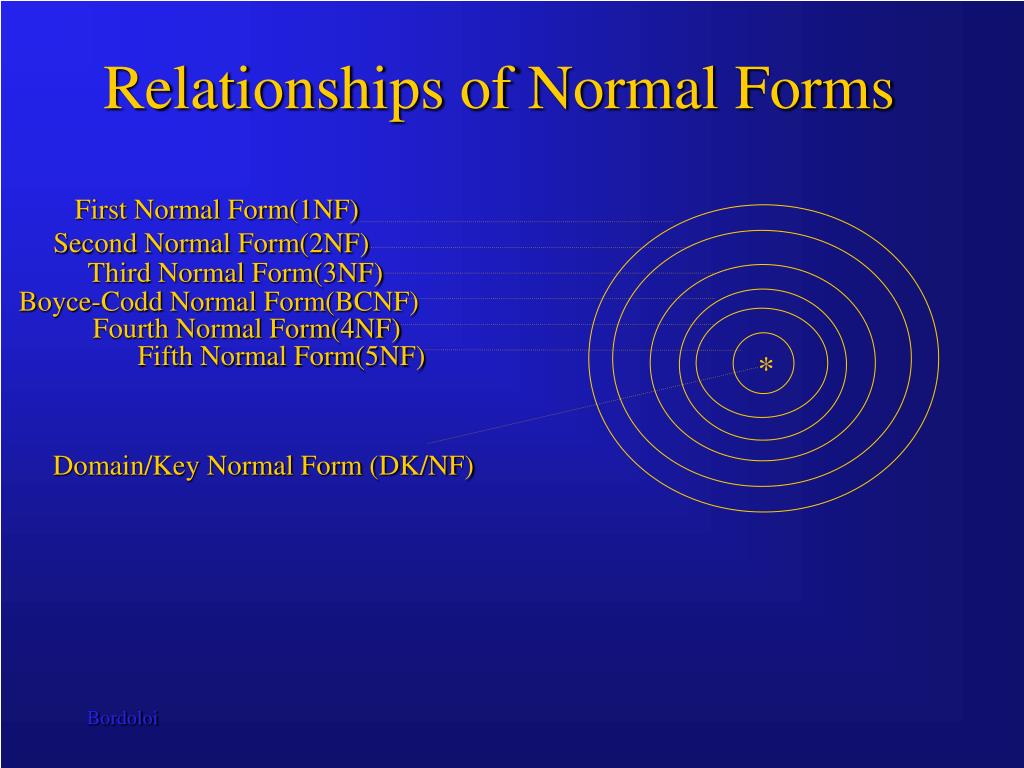 Relationships of Normal Forms

First Normal Form(1NF)
Second Normal Form(2NF)
Third Normal Form(3NF)
Boyce-Codd Normal Form(BCNF)
Fourth Normal Form(4NF)
Fifth Normal Form(5NF)

*

Domain/Key Normal Form (DK/NF)

Bordoloi